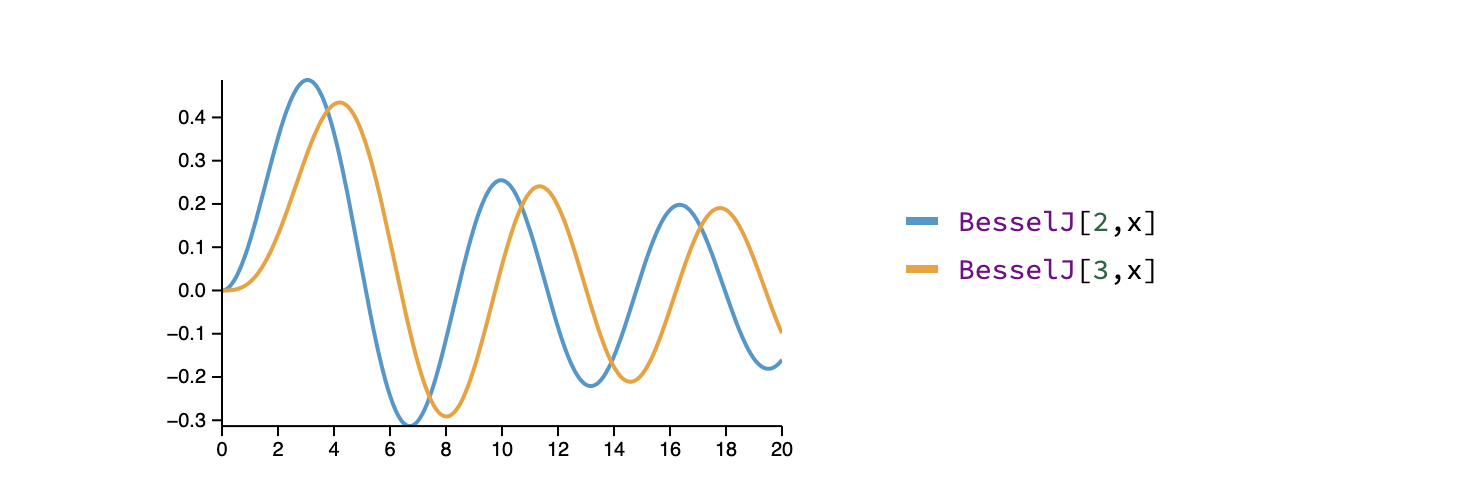 0.4
0.3
0.2
0.1
0.0
−0.1
−0.2
−0.3
0
2
4
6
8
10
12
14
16
18
20

BesselJ[2,x]
BesselJ[3,x]